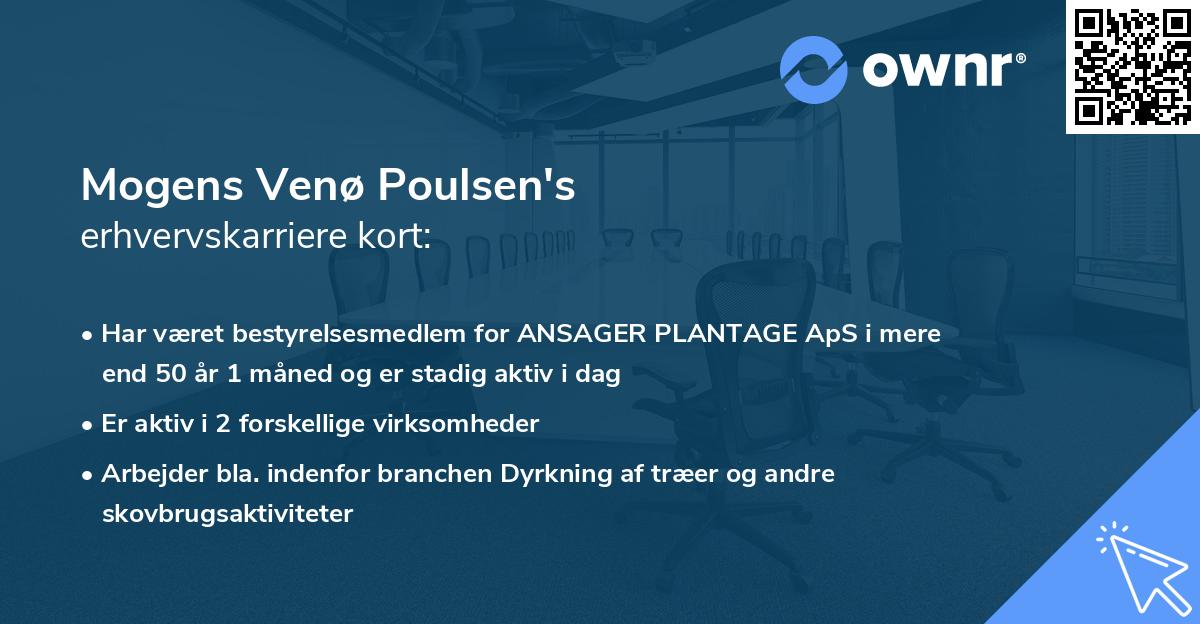 ownr®

Mogens Venø Poulsen's
erhvervskarriere kort:

• Har været bestyrelsesmedlem for ANSAGER PLANTAGE ApS i mere end 50 år 1 måned og er stadig aktiv i dag

• Er aktiv i 2 forskellige virksomheder

• Arbejder bla. indenfor branchen Dyrkning af træer og andre skovbrugsaktiviteter